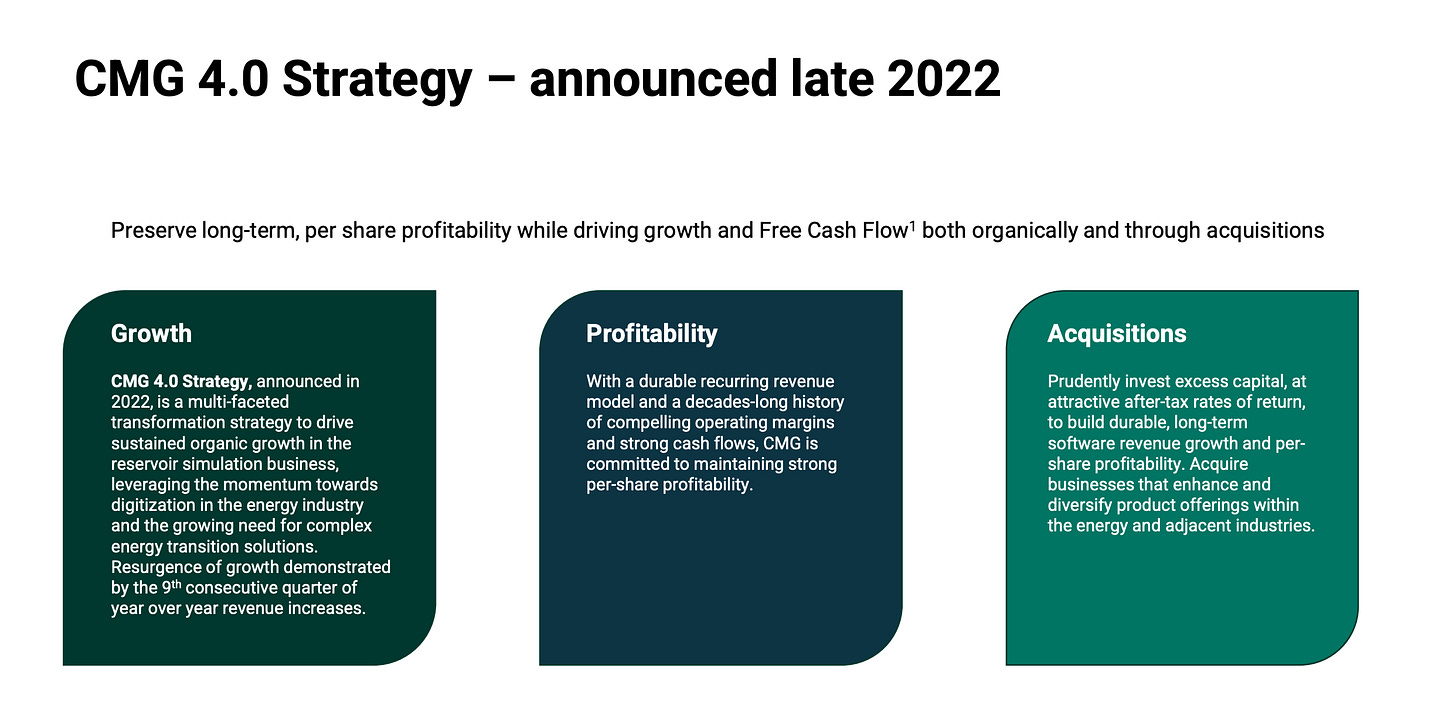 CMG 4.0 Strategy – announced late 2022

Preserve long-term, per share profitability while driving growth and Free Cash Flow$^1$ both organically and through acquisitions

Growth

CMG 4.0 Strategy, announced in 2022, is a multi-faceted transformation strategy to drive sustained organic growth in the reservoir simulation business, leveraging the momentum towards digitization in the energy industry and the growing need for complex energy transition solutions. Resurgence of growth demonstrated by the 9$^{th}$ consecutive quarter of year over year revenue increases.

Profitability

With a durable recurring revenue model and a decades-long history of compelling operating margins and strong cash flows, CMG is committed to maintaining strong per-share profitability.

Acquisitions

Prudently invest excess capital, at attractive after-tax rates of return, to build durable, long-term software revenue growth and per-share profitability. Acquire businesses that enhance and diversify product offerings within the energy and adjacent industries.